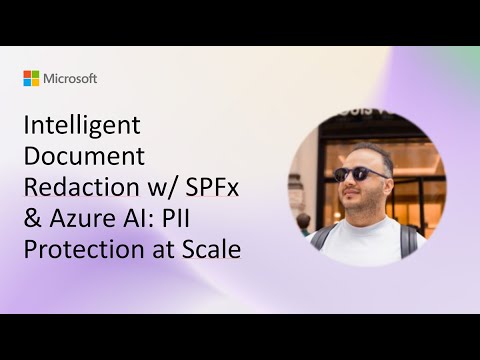 Microsoft

Intelligent Document Redaction w/ SPFx & Azure AI: PII Protection at Scale